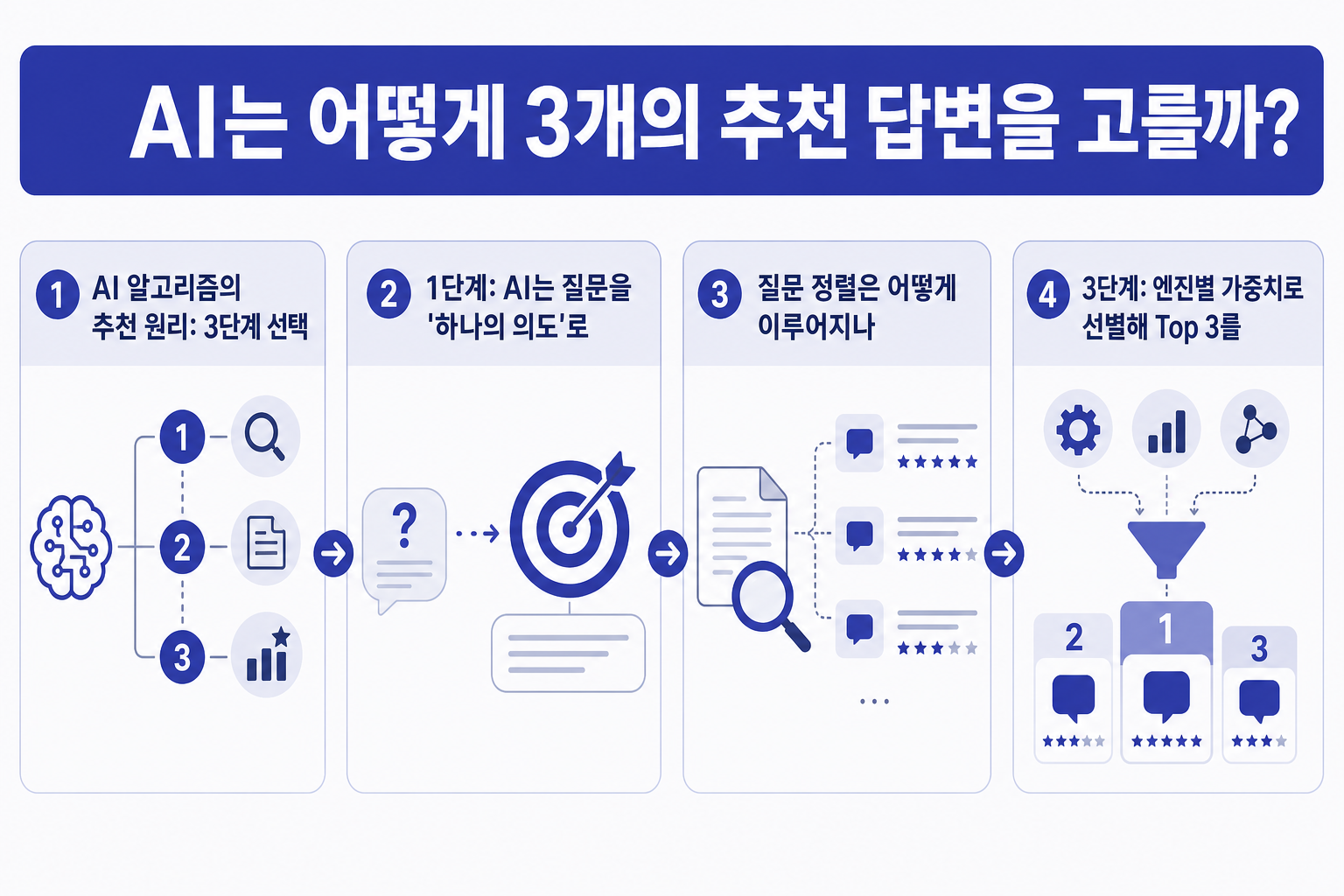 AI는 어떻게 3개의 추천 답변을 고를까?

1 AI 알고리즘의 추천 원리: 3단계 선택

1
2
3

2 1단계: AI는 질문을 '하나의 의도'로

?

3 질문 정렬은 어떻게 이루어지나

...

4 3단계: 엔진별 가중치로 선별해 Top 3를

2
1
3